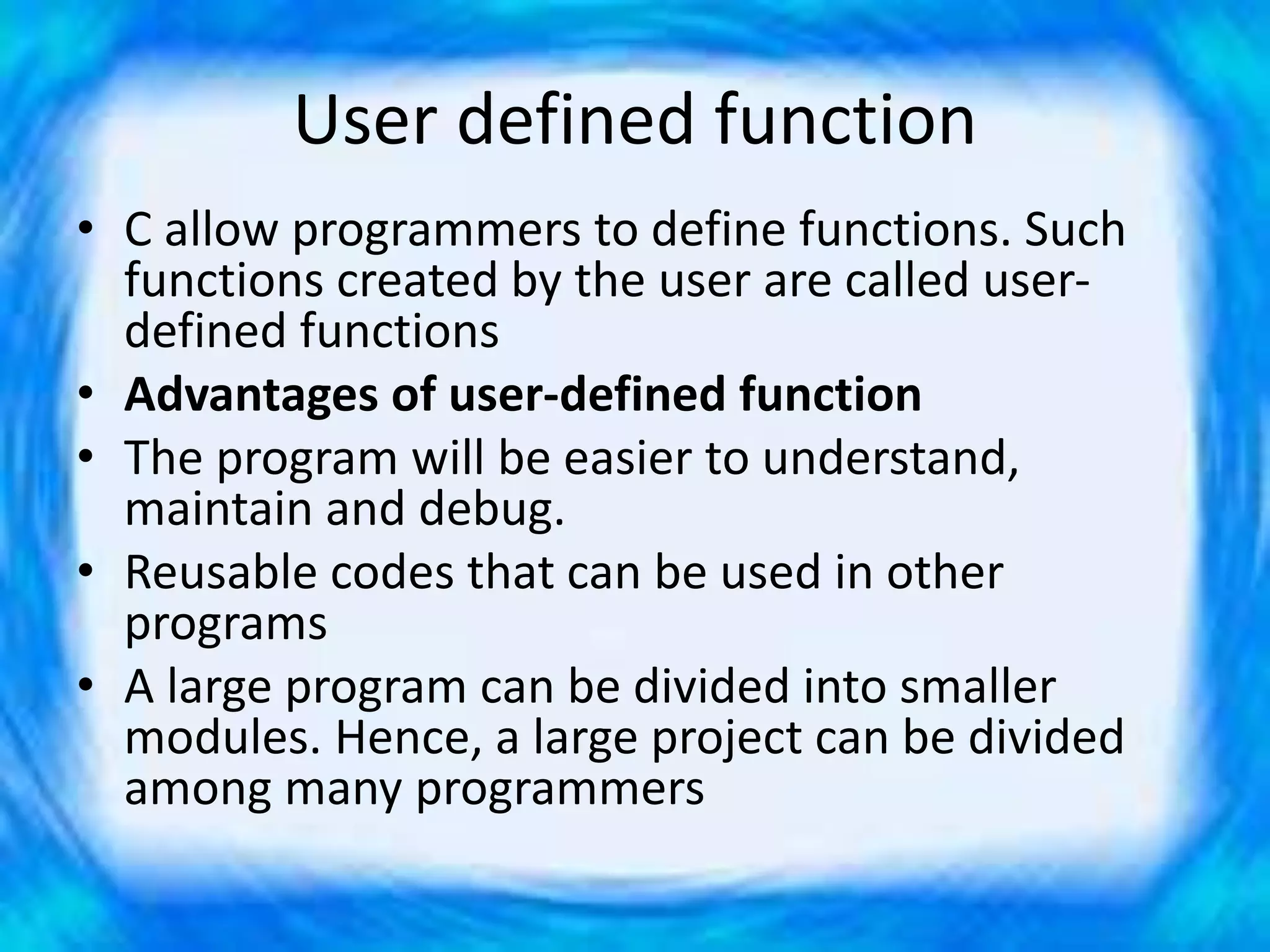 User defined function

• C allow programmers to define functions. Such functions created by the user are called user-defined functions
• **Advantages of user-defined function**
• The program will be easier to understand, maintain and debug.
• Reusable codes that can be used in other programs
• A large program can be divided into smaller modules. Hence, a large project can be divided among many programmers